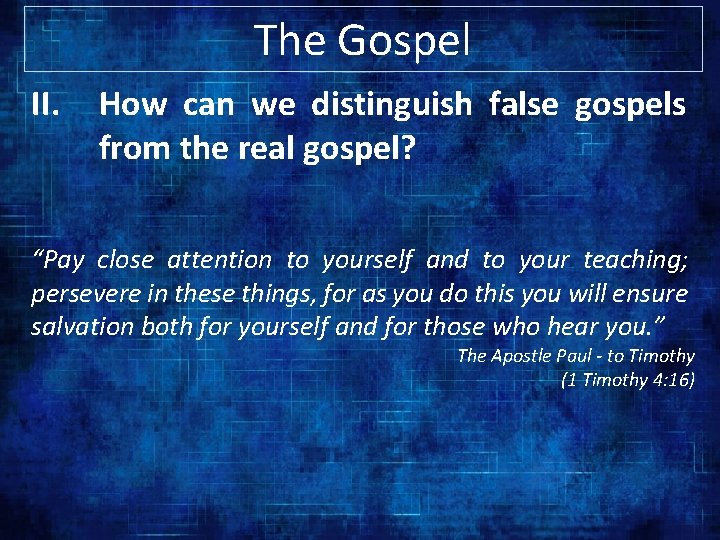 The Gospel

II. How can we distinguish false gospels from the real gospel?

“Pay close attention to yourself and to your teaching; persevere in these things, for as you do this you will ensure salvation both for yourself and for those who hear you.”

The Apostle Paul - to Timothy
(1 Timothy 4:16)